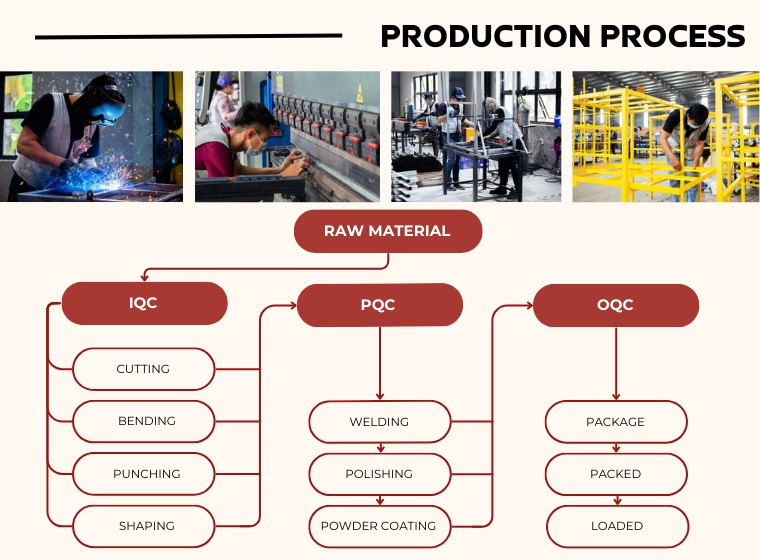 PRODUCTION PROCESS

RAW MATERIAL

IQC

CUTTING

BENDING

PUNCHING

SHAPING

PQC

WELDING

POLISHING

POWDER COATING

OQC

PACKAGE

PACKED

LOADED